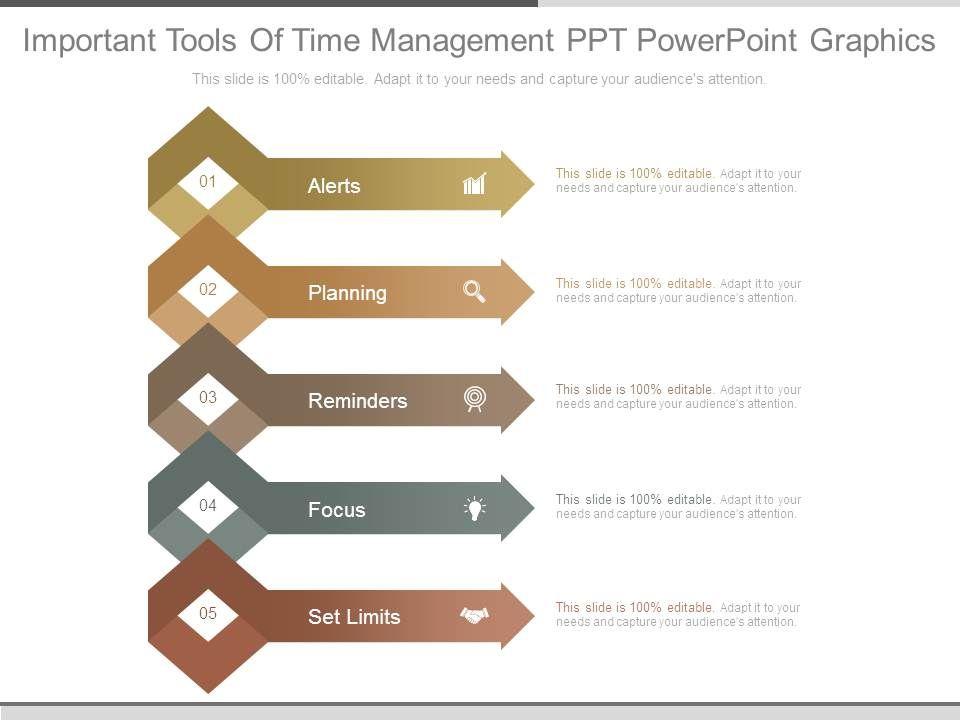 Important Tools Of Time Management PPT PowerPoint Graphics

This slide is 100% editable. Adapt it to your needs and capture your audience's attention.

01

Alerts

This slide is 100% editable. Adapt it to your needs and capture your audience's attention.

02

Planning

This slide is 100% editable. Adapt it to your needs and capture your audience's attention.

03

Reminders

This slide is 100% editable. Adapt it to your needs and capture your audience's attention.

04

Focus

This slide is 100% editable. Adapt it to your needs and capture your audience's attention.

05

Set Limits

This slide is 100% editable. Adapt it to your needs and capture your audience's attention.